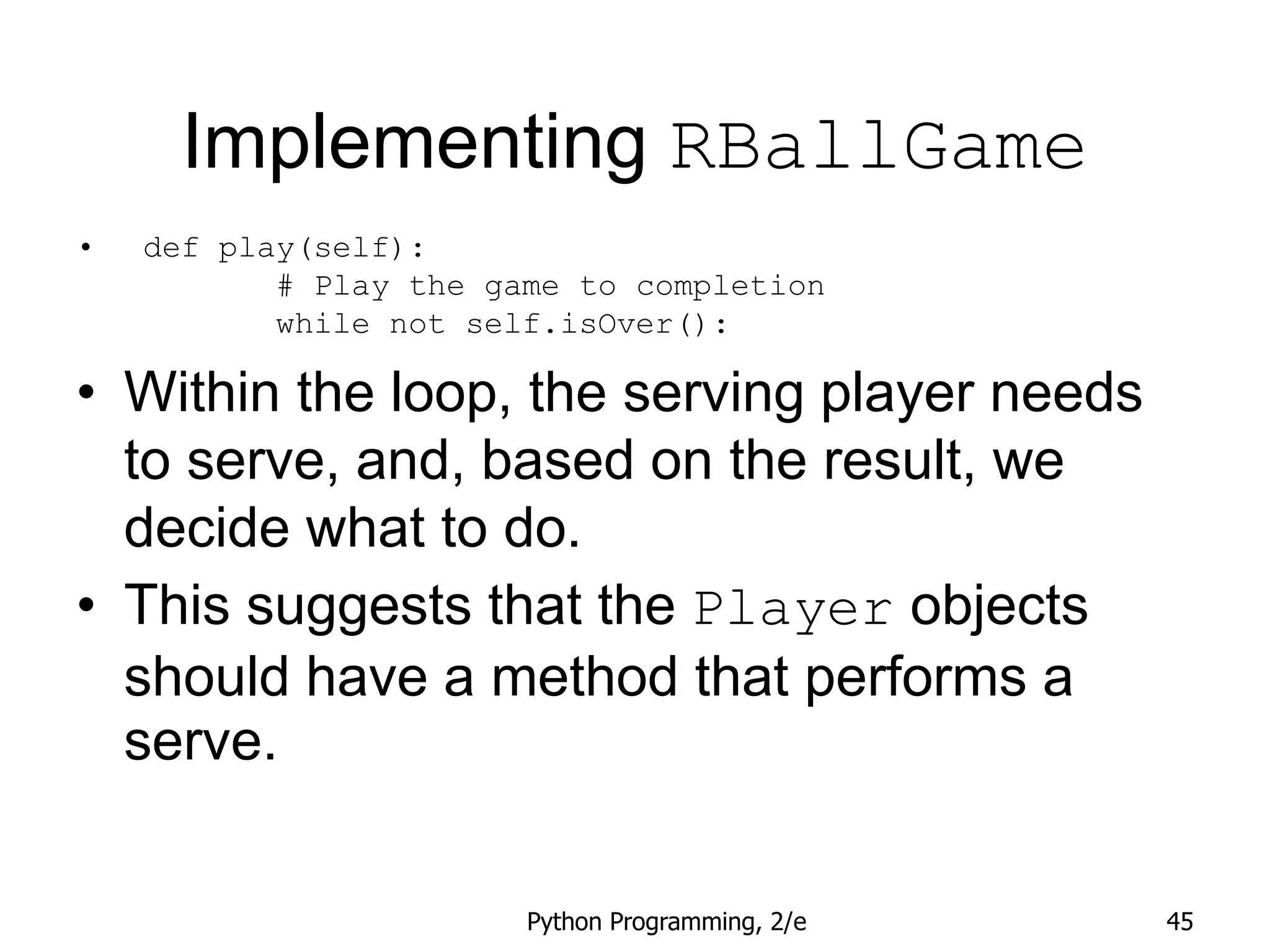 Implementing RBallGame

• def play(self):
        # Play the game to completion
        while not self.isOver():

• Within the loop, the serving player needs to serve, and, based on the result, we decide what to do.

• This suggests that the Player objects should have a method that performs a serve.

Python Programming, 2/e

45